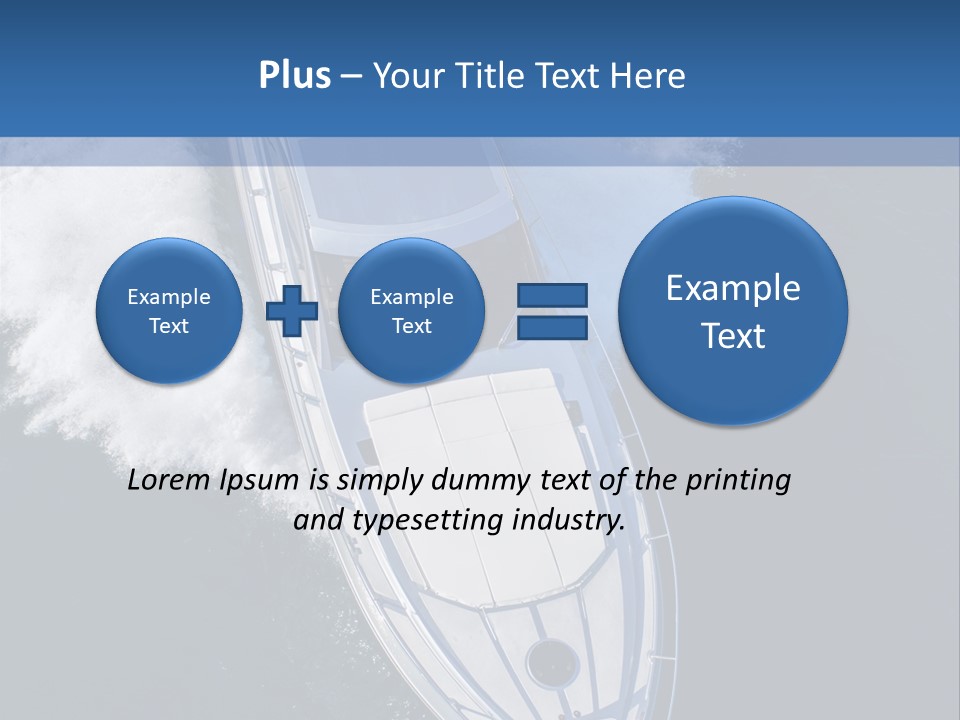 Plus – Your Title Text Here

Example Text

Example Text

Example Text

Lorem Ipsum is simply dummy text of the printing and typesetting industry.